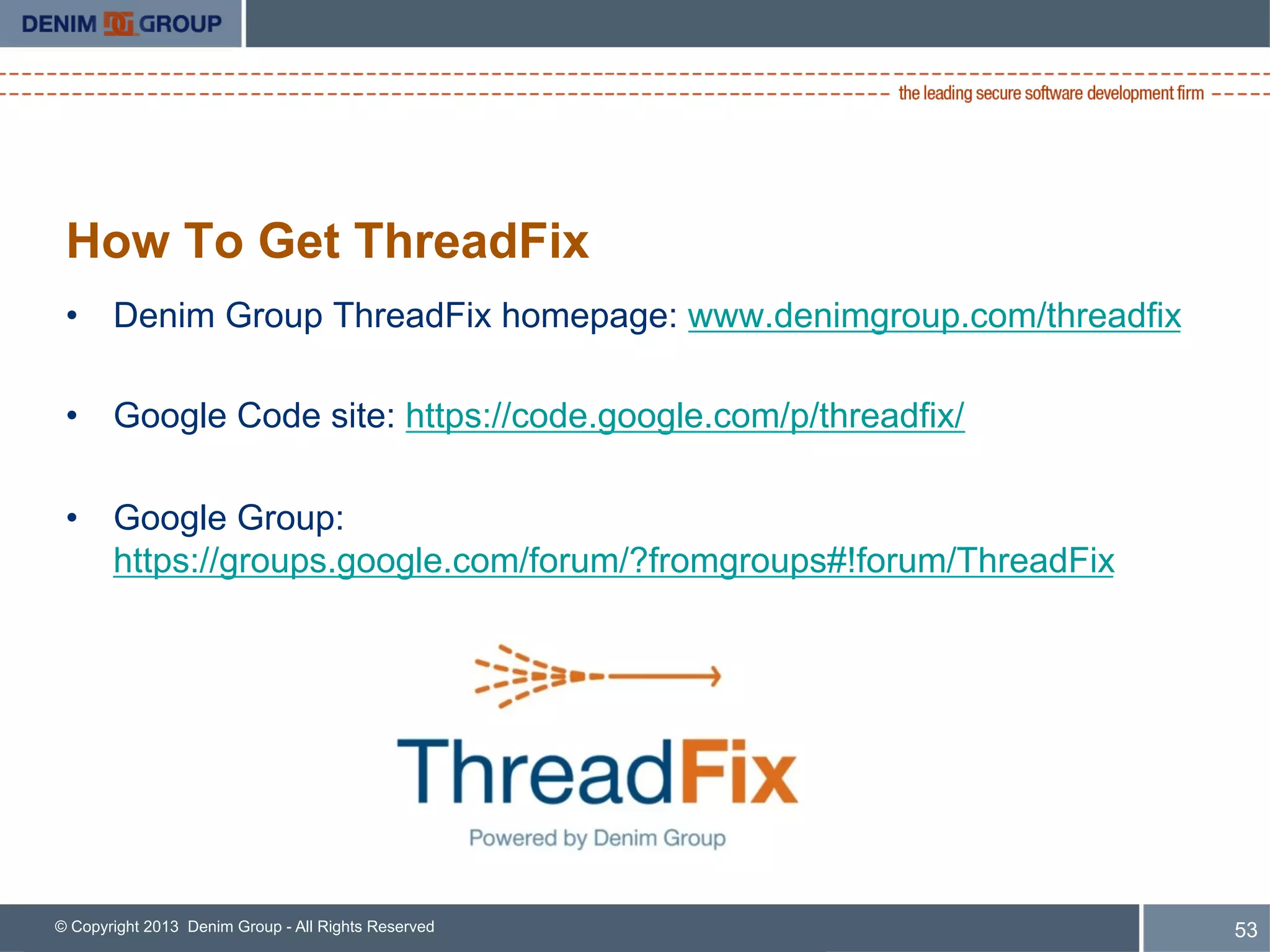 DENIM DG GROUP

the leading secure software development firm

How To Get ThreadFix

• Denim Group ThreadFix homepage: www.denimgroup.com/threadfix

• Google Code site: https://code.google.com/p/threadfix/

• Google Group: https://groups.google.com/forum/?fromgroups#!forum/ThreadFix

ThreadFix

Powered by Denim Group

© Copyright 2013 Denim Group - All Rights Reserved

53